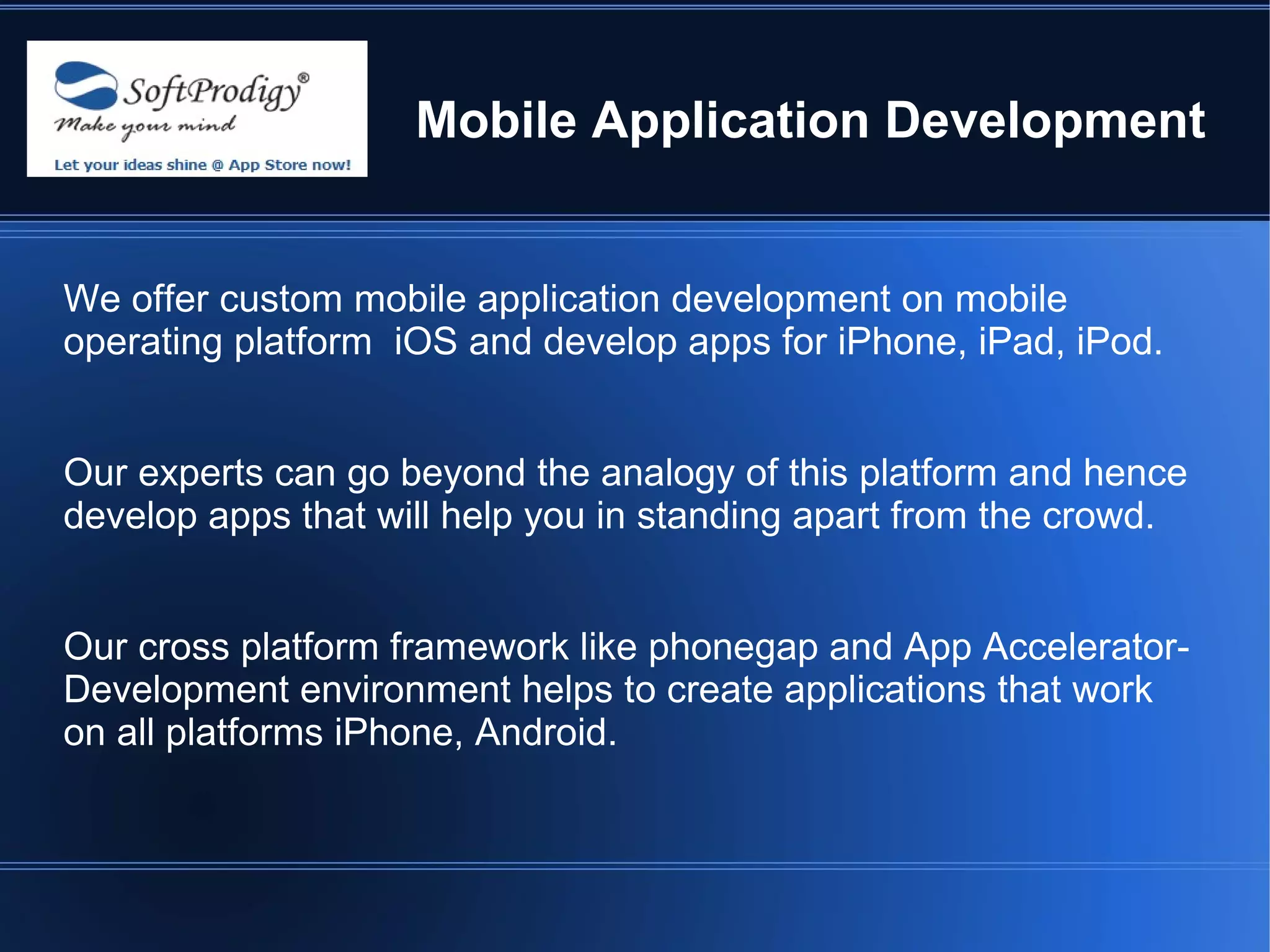 SoftProdigy®
Make your mind
Let your ideas shine @ App Store now!

Mobile Application Development

We offer custom mobile application development on mobile operating platform  iOS and develop apps for iPhone, iPad, iPod.

Our experts can go beyond the analogy of this platform and hence develop apps that will help you in standing apart from the crowd.

Our cross platform framework like phonegap and App Accelerator-Development environment helps to create applications that work on all platforms iPhone, Android.